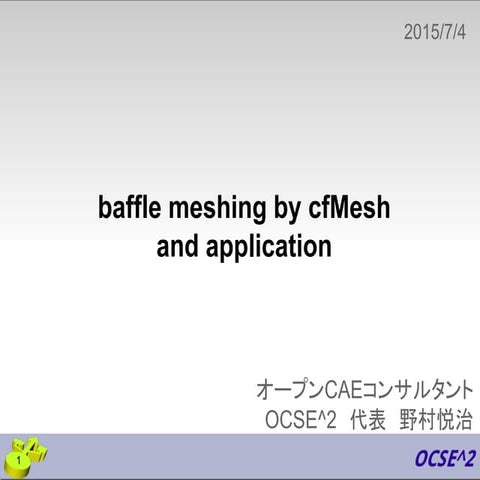 2015/7/4

baffle meshing by cfMesh and application

オープンCAEコンサルタント
OCSE^2 代表 野村悦治

1

OCSE^2